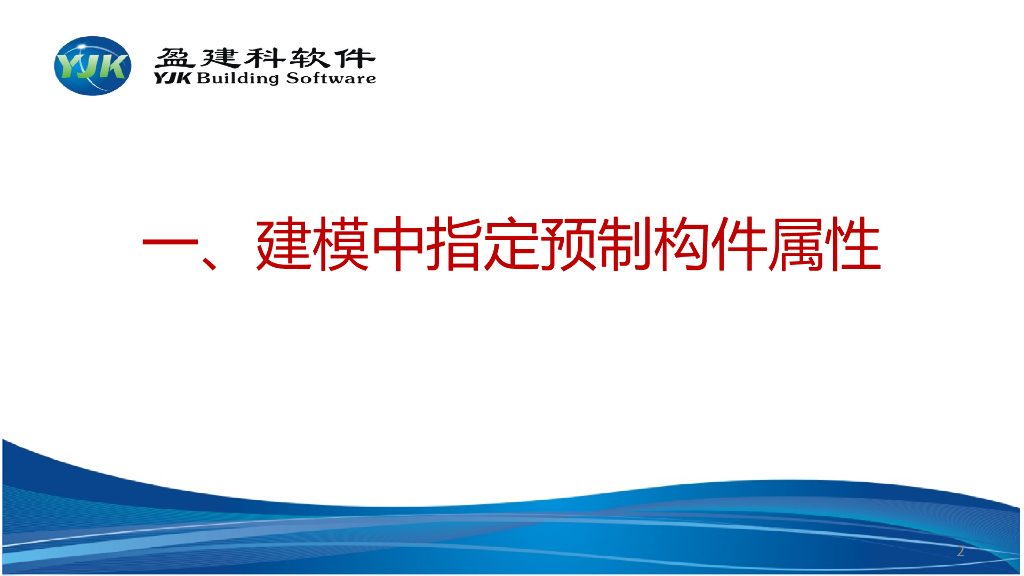 YJK
盈建科软件
YJK Building Software

一、建模中指定预制构件属性

2